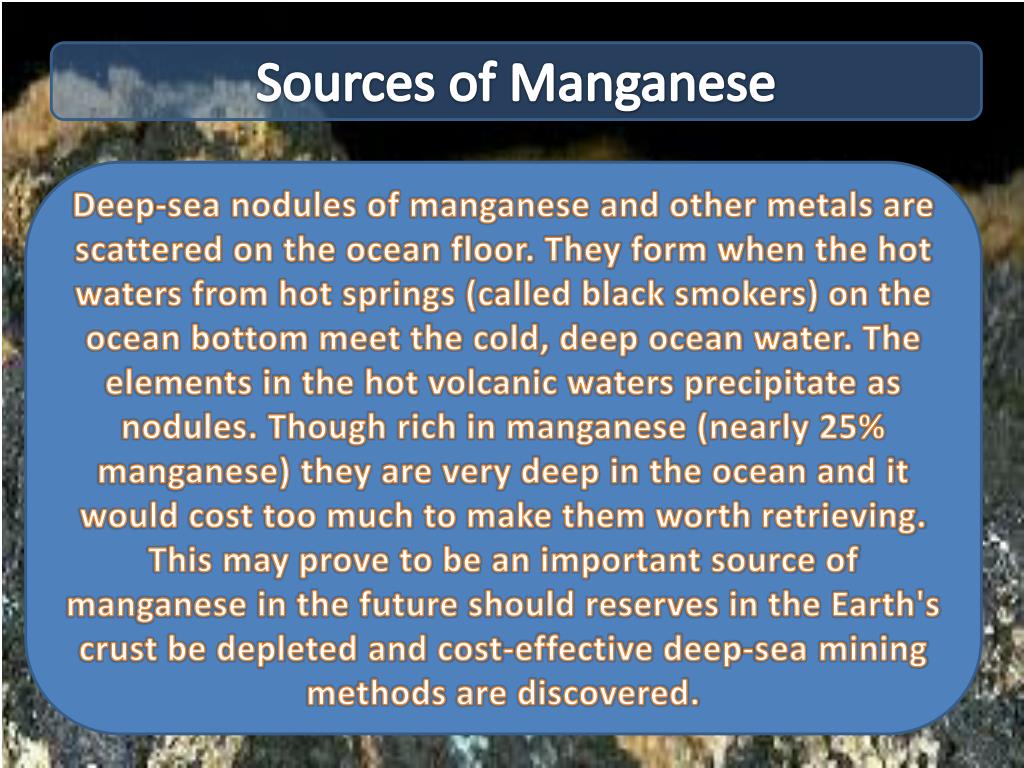 Sources of Manganese

Deep-sea nodules of manganese and other metals are scattered on the ocean floor. They form when the hot waters from hot springs (called black smokers) on the ocean bottom meet the cold, deep ocean water. The elements in the hot volcanic waters precipitate as nodules. Though rich in manganese (nearly 25% manganese) they are very deep in the ocean and it would cost too much to make them worth retrieving. This may prove to be an important source of manganese in the future should reserves in the Earth's crust be depleted and cost-effective deep-sea mining methods are discovered.